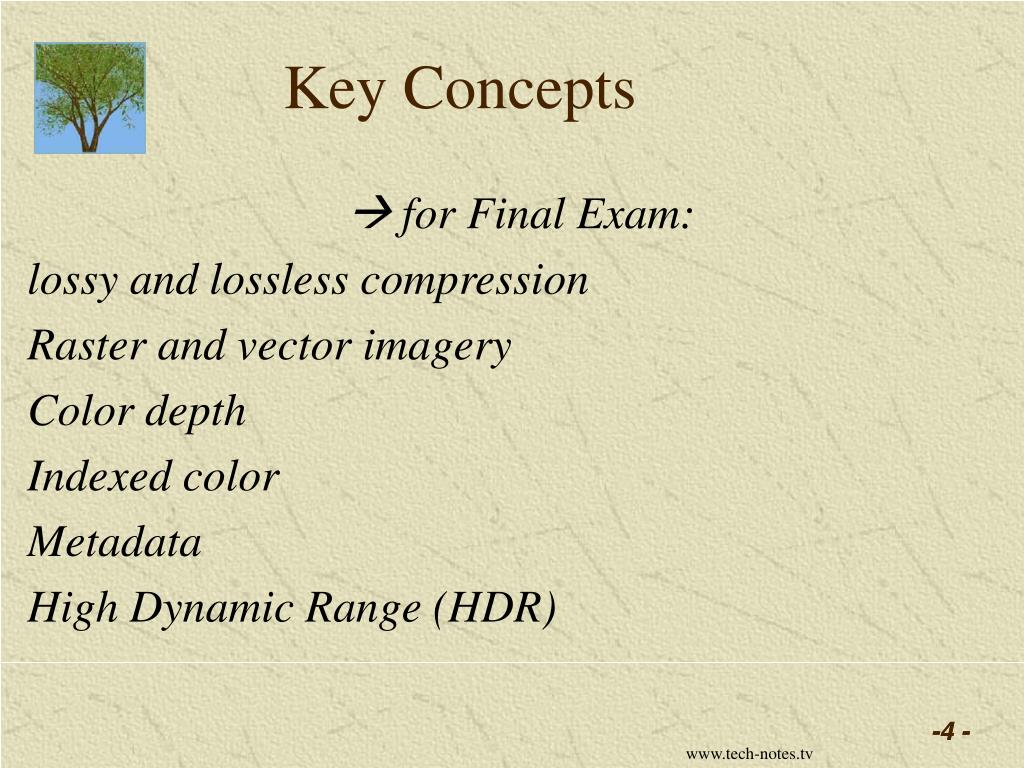 Key Concepts

→ for Final Exam:

lossy and lossless compression

Raster and vector imagery

Color depth

Indexed color

Metadata

High Dynamic Range (HDR)

-4 -

www.tech-notes.tv